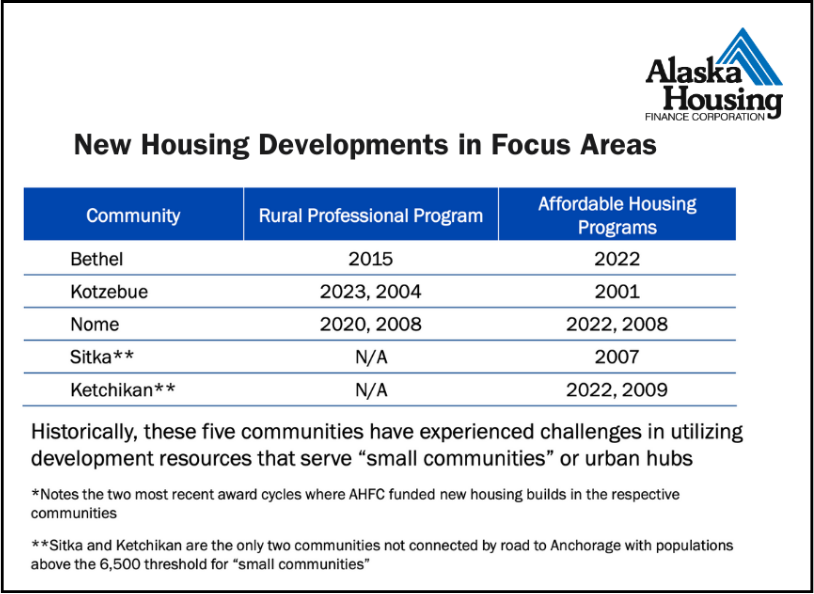 Alaska Housing
FINANCE CORPORATION

New Housing Developments in Focus Areas

| Community | Rural Professional Program | Affordable Housing Programs |
|---|---|---|
| Bethel | 2015 | 2022 |
| Kotzebue | 2023, 2004 | 2001 |
| Nome | 2020, 2008 | 2022, 2008 |
| Sitka** | N/A | 2007 |
| Ketchikan** | N/A | 2022, 2009 |

Historically, these five communities have experienced challenges in utilizing development resources that serve “small communities” or urban hubs

*Notes the two most recent award cycles where AHFC funded new housing builds in the respective communities

**Sitka and Ketchikan are the only two communities not connected by road to Anchorage with populations above the 6,500 threshold for “small communities”